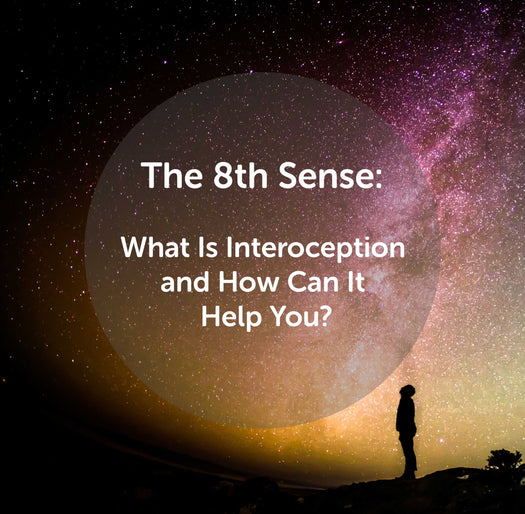 The 8th Sense:

What Is Interoception and How Can It Help You?